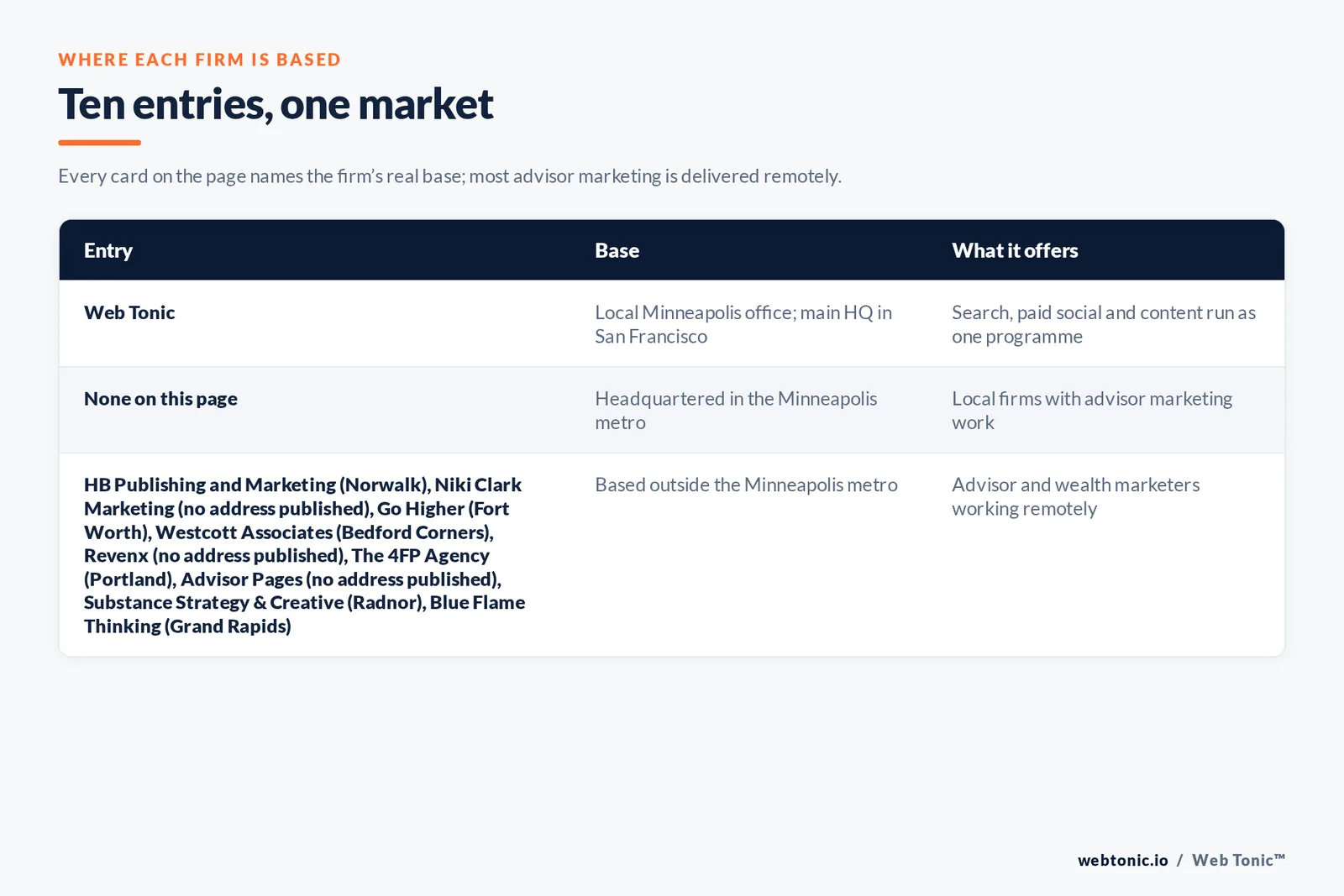 WHERE EACH FIRM IS BASED

Ten entries, one market

Every card on the page names the firm's real base; most advisor marketing is delivered remotely.

| Entry | Base | What it offers |
|---|---|---|
| Web Tonic | Local Minneapolis office; main HQ in San Francisco | Search, paid social and content run as one programme |
| None on this page | Headquartered in the Minneapolis metro | Local firms with advisor marketing work |
| HB Publishing and Marketing (Norwalk), Niki Clark Marketing (no address published), Go Higher (Fort Worth), Westcott Associates (Bedford Corners), Revenx (no address published), The 4FP Agency (Portland), Advisor Pages (no address published), Substance Strategy & Creative (Radnor), Blue Flame Thinking (Grand Rapids) | Based outside the Minneapolis metro | Advisor and wealth marketers working remotely |

webtonic.io / Web Tonic™